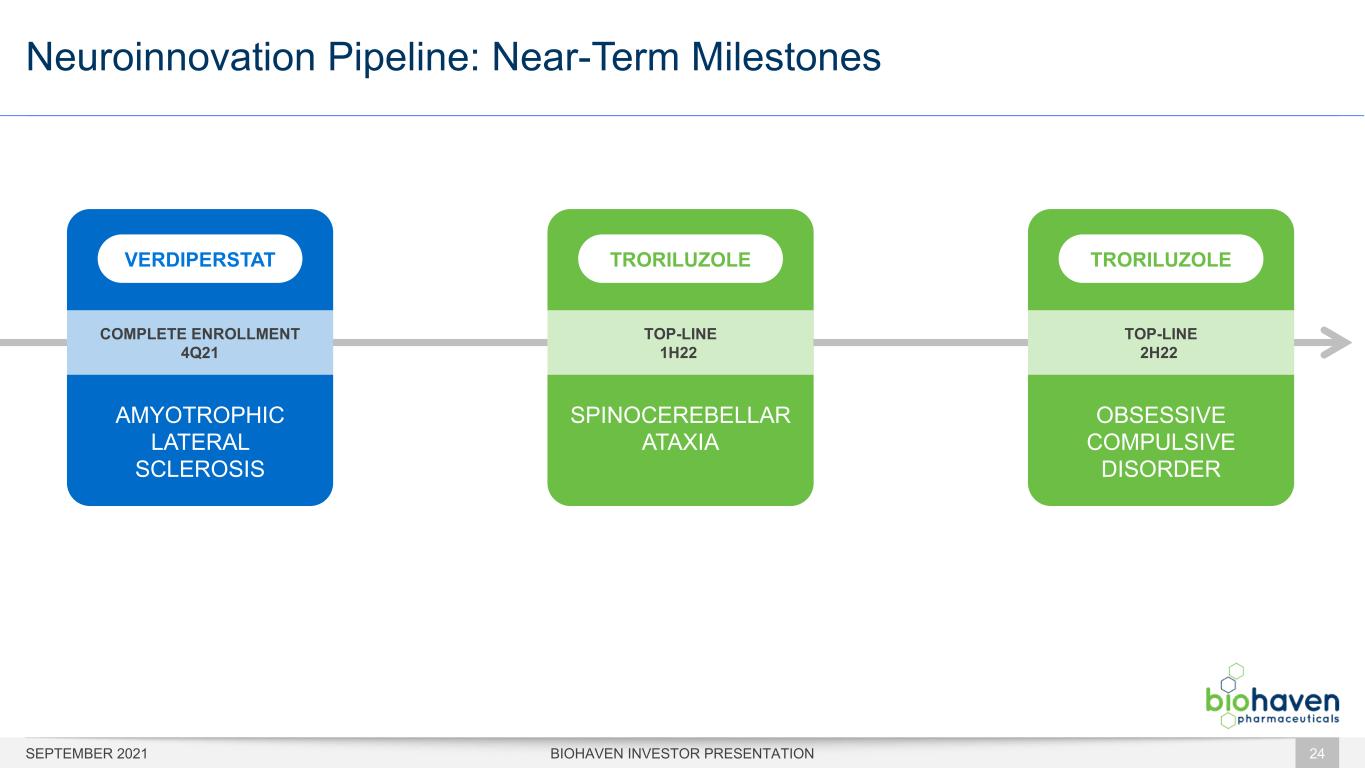 Neuroinnovation Pipeline: Near-Term Milestones

VERDIPERSTAT

COMPLETE ENROLLMENT
4Q21

AMYOTROPHIC LATERAL SCLEROSIS

TRORILUZOLE

TOP-LINE
1H22

SPINOCEREBELLAR ATAXIA

TRORILUZOLE

TOP-LINE
2H22

OBSESSIVE COMPULSIVE DISORDER

biohaven pharmaceuticals

SEPTEMBER 2021

BIOHAVEN INVESTOR PRESENTATION

24